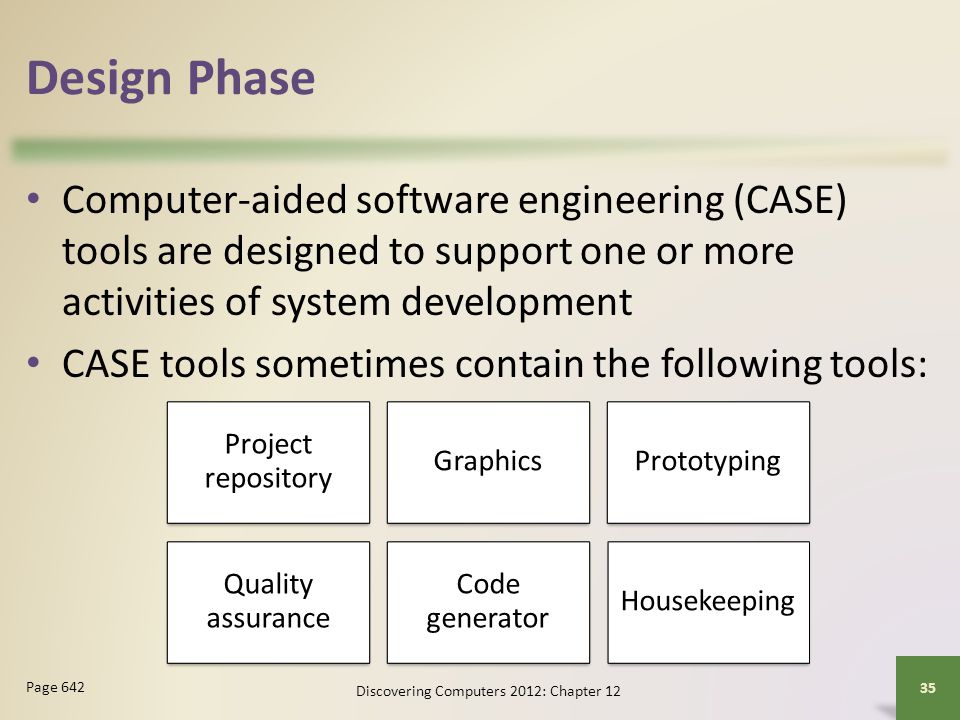 Design Phase

• Computer-aided software engineering (CASE) tools are designed to support one or more activities of system development

• CASE tools sometimes contain the following tools:

Project repository

Graphics

Prototyping

Quality assurance

Code generator

Housekeeping

Page 642

Discovering Computers 2012: Chapter 12

35